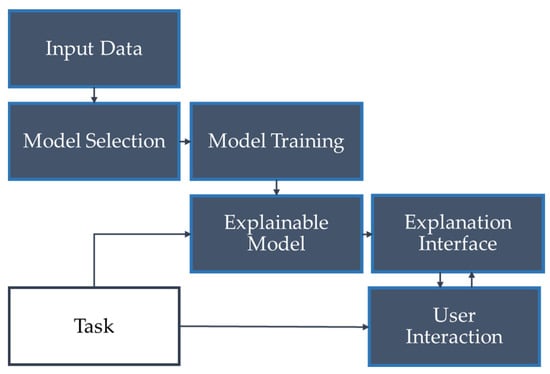 Input Data

Model Selection

Model Training

Explainable Model

Explanation Interface

Task

User Interaction